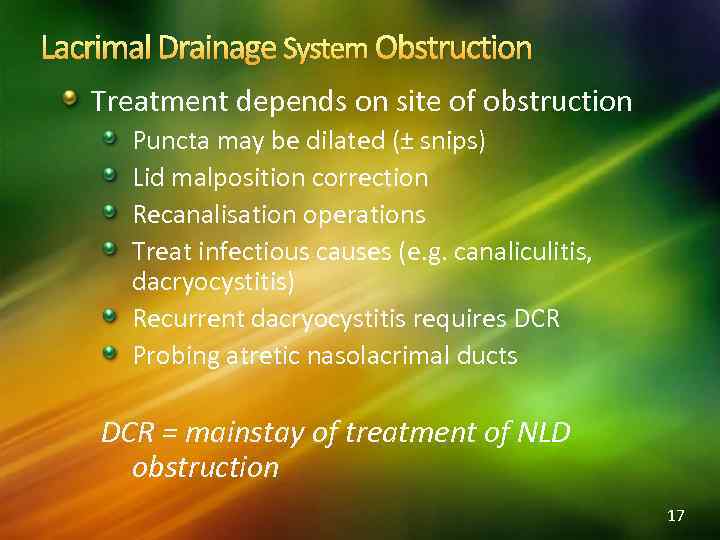 Lacrimal Drainage System Obstruction

Treatment depends on site of obstruction

Puncta may be dilated (± snips)

Lid malposition correction

Recanalisation operations

Treat infectious causes (e.g. canaliculitis, dacryocystitis)

Recurrent dacryocystitis requires DCR

Probing atretic nasolacrimal ducts

DCR = mainstay of treatment of NLD obstruction

17